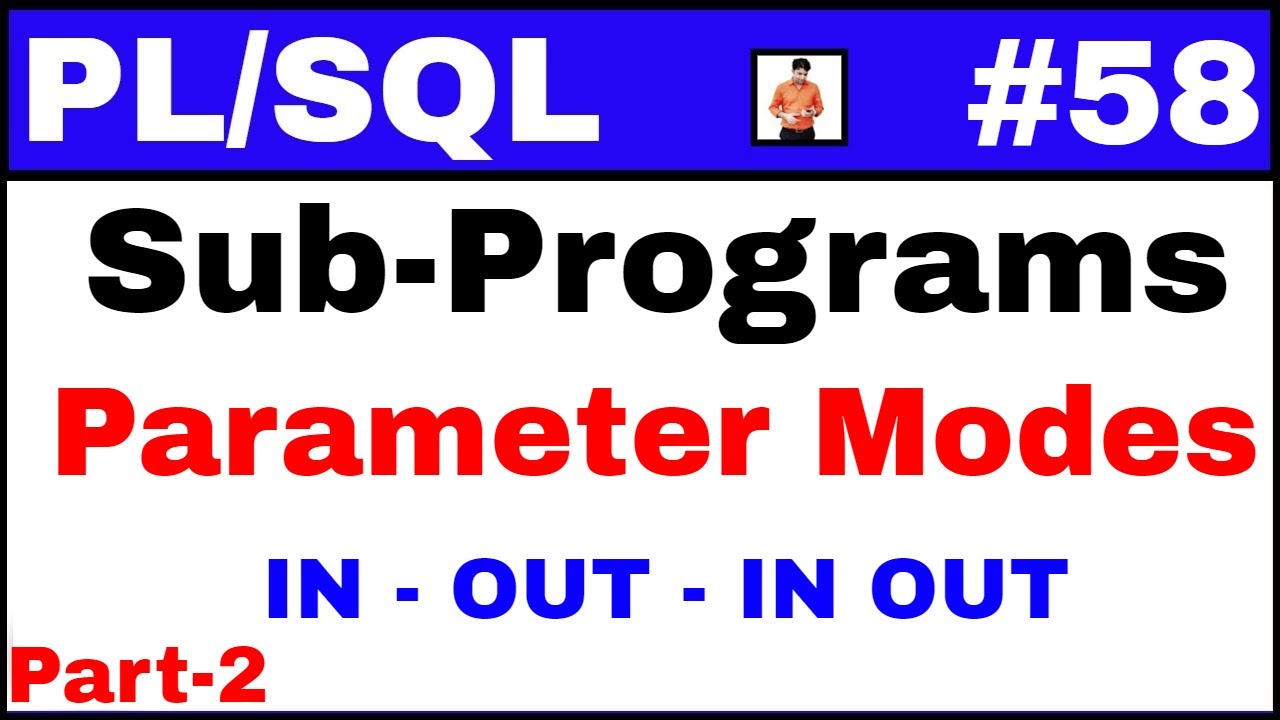 PL/SQL #58

Sub-Programs

Parameter Modes

IN - OUT - IN OUT

Part-2